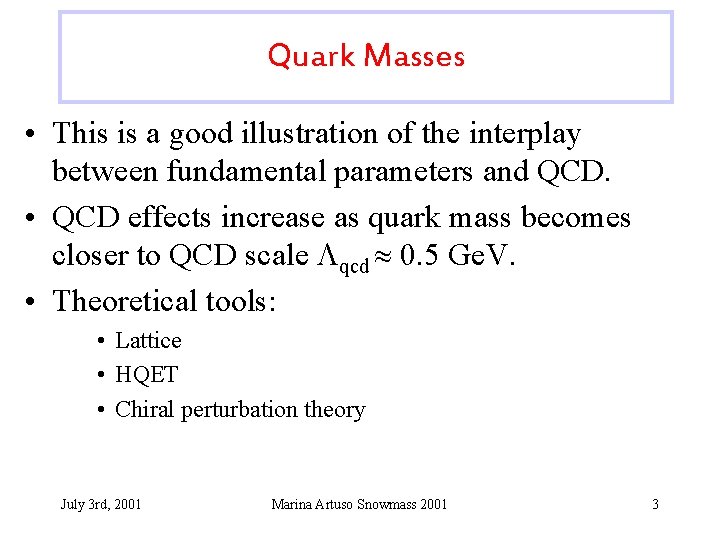 Quark Masses

• This is a good illustration of the interplay between fundamental parameters and QCD.

• QCD effects increase as quark mass becomes closer to QCD scale $\Lambda_{qcd} \approx 0.5$ GeV.

• Theoretical tools:
  • Lattice
  • HQET
  • Chiral perturbation theory

July 3rd, 2001 Marina Artuso Snowmass 2001 3